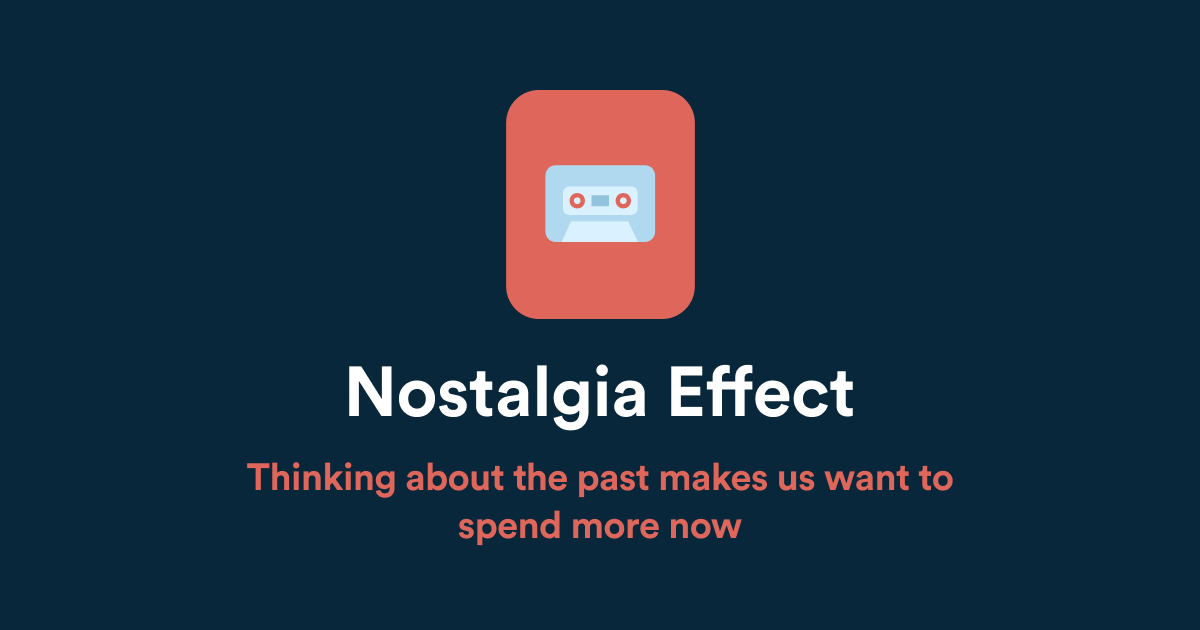 Nostalgia Effect

Thinking about the past makes us want to spend more now